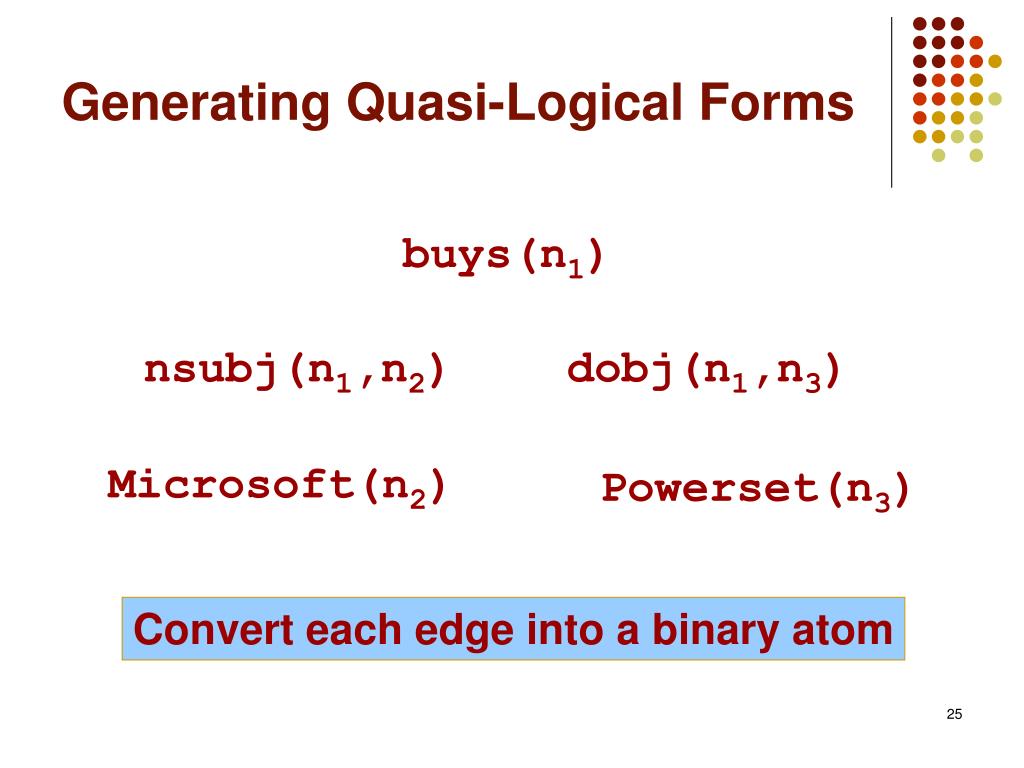 Generating Quasi-Logical Forms

buys($n_1$)

nsubj($n_1$,$n_2$)

dobj($n_1$,$n_3$)

Microsoft($n_2$)

Powerset($n_3$)

Convert each edge into a binary atom

25